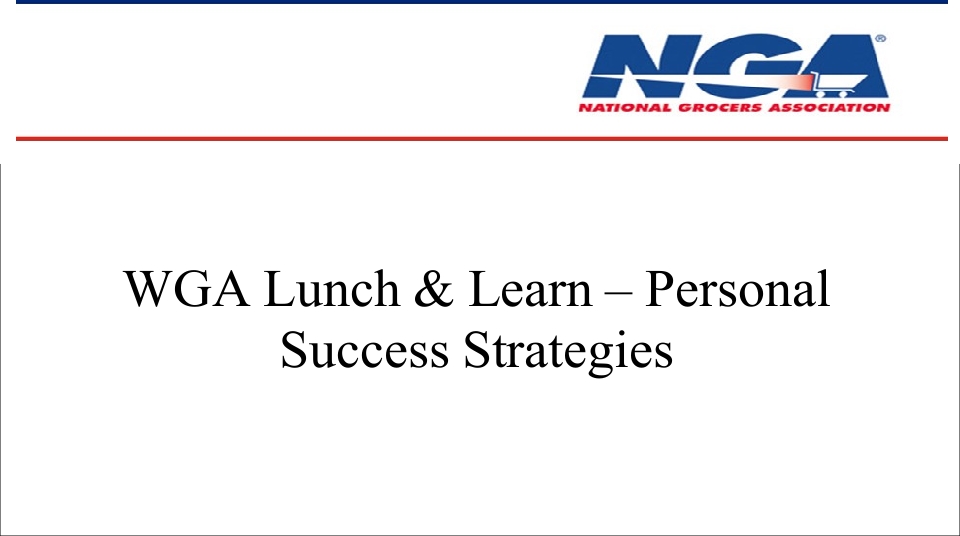 NGA®
NATIONAL GROCERS ASSOCIATION

WGA Lunch & Learn – Personal Success Strategies